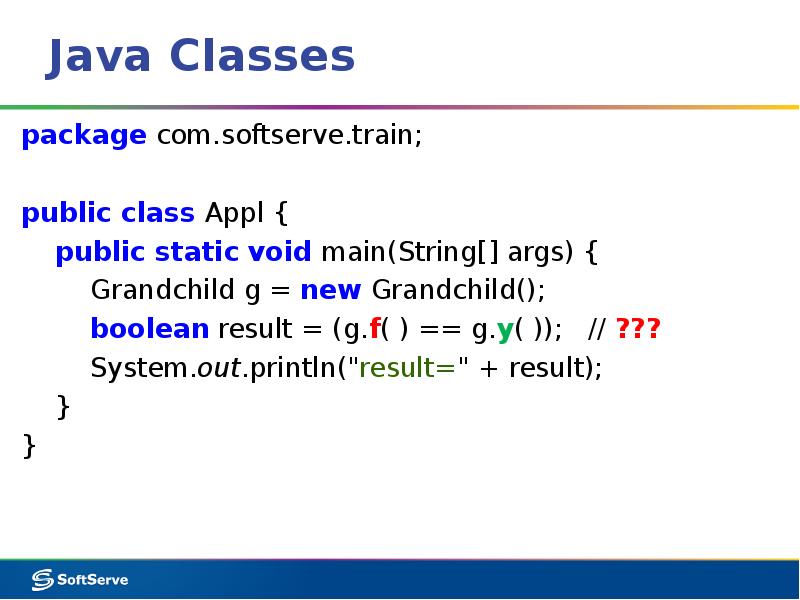 Java Classes

package com.softserve.train;

public class Appl {
public static void main(String[] args) {
Grandchild g = new Grandchild();
boolean result = (g.f( ) == g.y( )); // ???
System.out.println("result=" + result);
}
}

SoftServe